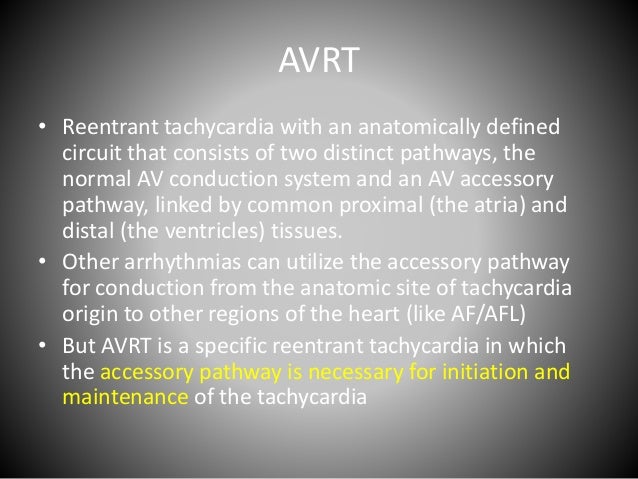 AVRT

• Reentrant tachycardia with an anatomically defined circuit that consists of two distinct pathways, the normal AV conduction system and an AV accessory pathway, linked by common proximal (the atria) and distal (the ventricles) tissues.

• Other arrhythmias can utilize the accessory pathway for conduction from the anatomic site of tachycardia origin to other regions of the heart (like AF/AFL)

• But AVRT is a specific reentrant tachycardia in which the accessory pathway is necessary for initiation and maintenance of the tachycardia